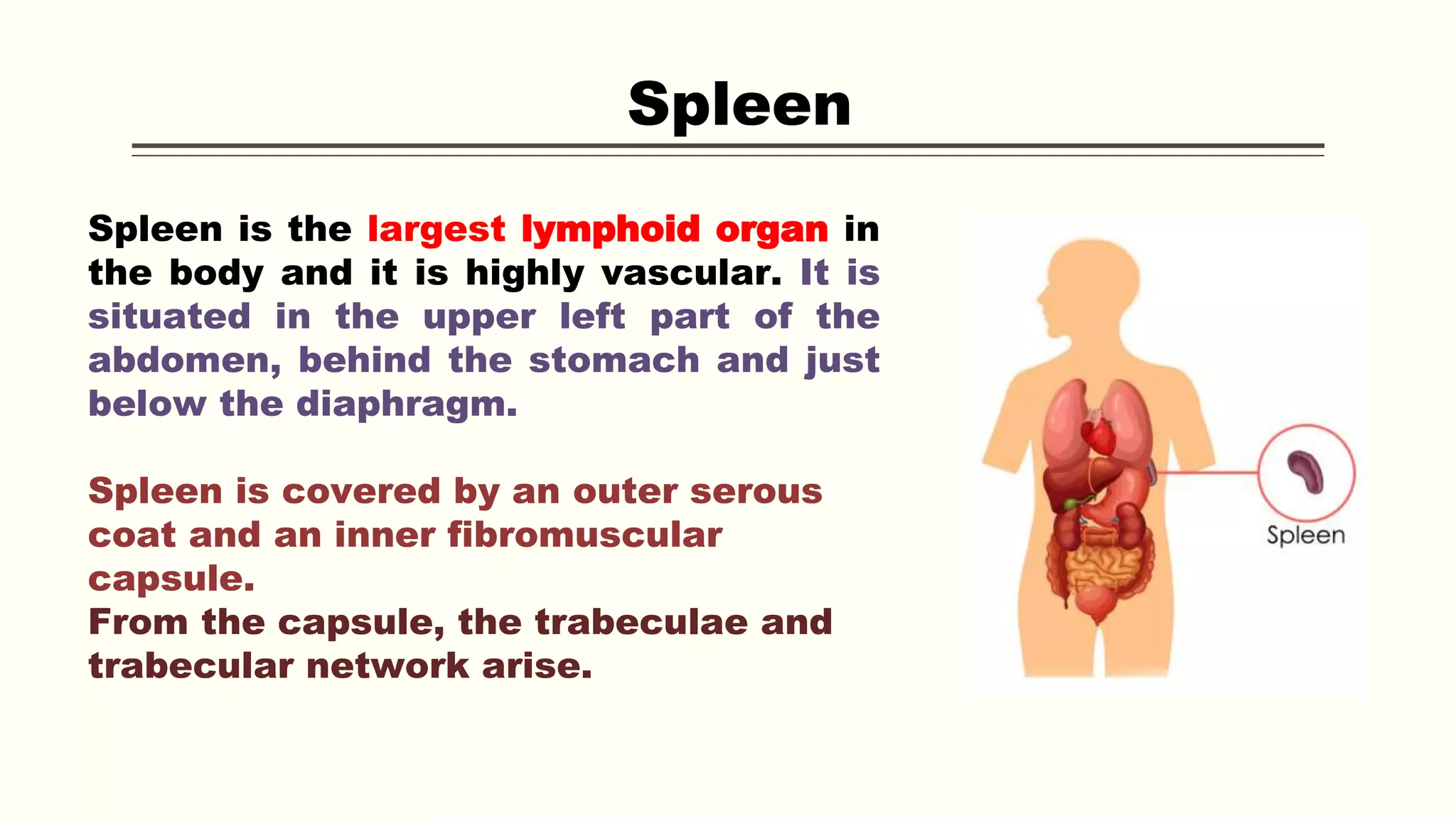 Spleen

Spleen is the largest lymphoid organ in the body and it is highly vascular. It is situated in the upper left part of the abdomen, behind the stomach and just below the diaphragm.

Spleen is covered by an outer serous coat and an inner fibromuscular capsule.
From the capsule, the trabeculae and trabecular network arise.

Spleen